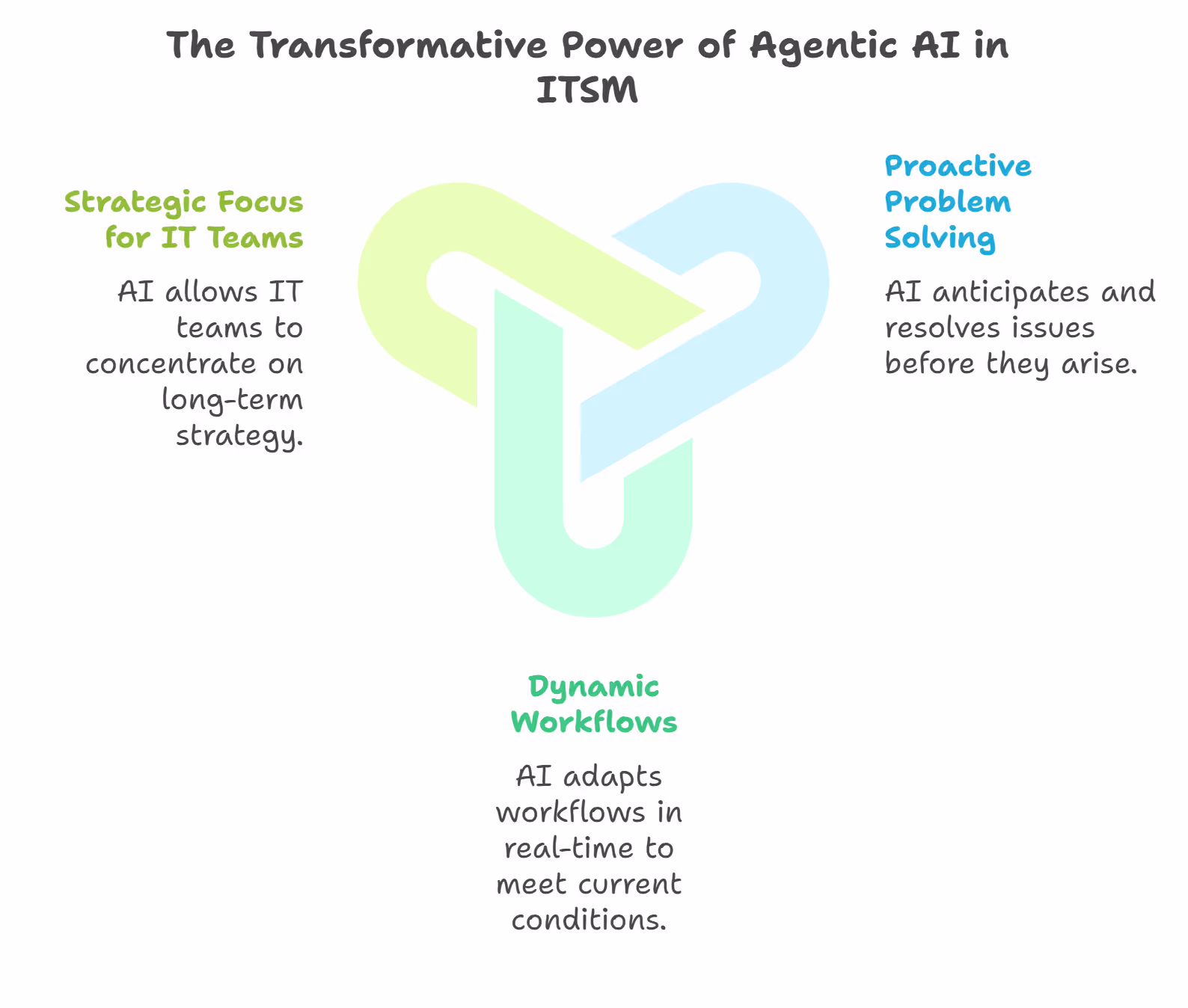 The Transformative Power of Agentic AI in ITSM

Strategic Focus for IT Teams

AI allows IT teams to concentrate on long-term strategy.

Proactive Problem Solving

AI anticipates and resolves issues before they arise.

Dynamic Workflows

AI adapts workflows in real-time to meet current conditions.